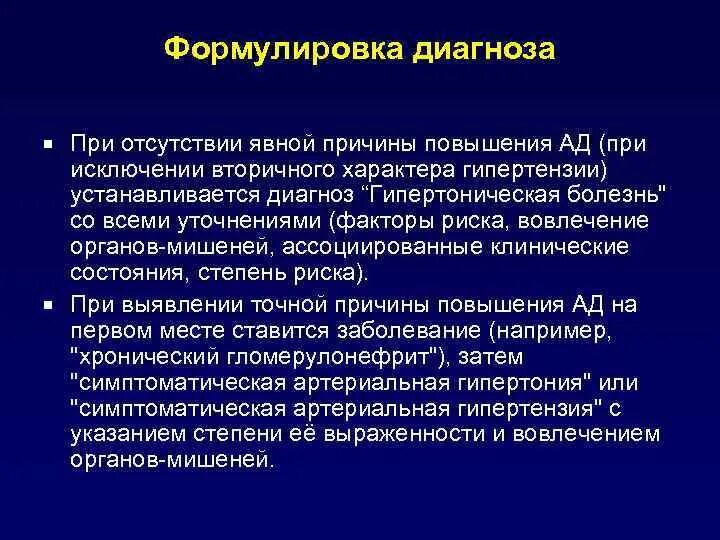 Формулировка диагноза

▪ При отсутствии явной причины повышения АД (при исключении вторичного характера гипертензии) устанавливается диагноз “Гипертоническая болезнь" со всеми уточнениями (факторы риска, вовлечение органов-мишеней, ассоциированные клинические состояния, степень риска).

▪ При выявлении точной причины повышения АД на первом месте ставится заболевание (например, "хронический гломерулонефрит"), затем "симптоматическая артериальная гипертония" или "симптоматическая артериальная гипертензия" с указанием степени её выраженности и вовлечением органов-мишеней.